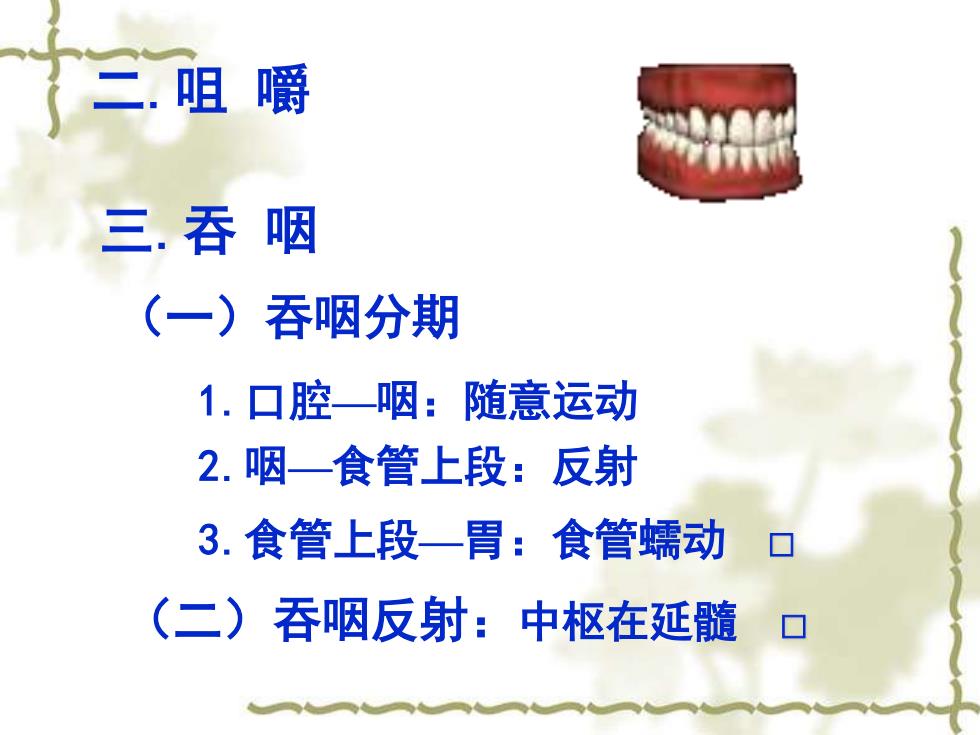 二. 咀 嚼

三. 吞 咽

（一）吞咽分期

1. 口腔—咽：随意运动

2. 咽—食管上段：反射

3. 食管上段—胃：食管蠕动 □

（二）吞咽反射：中枢在延髓 □